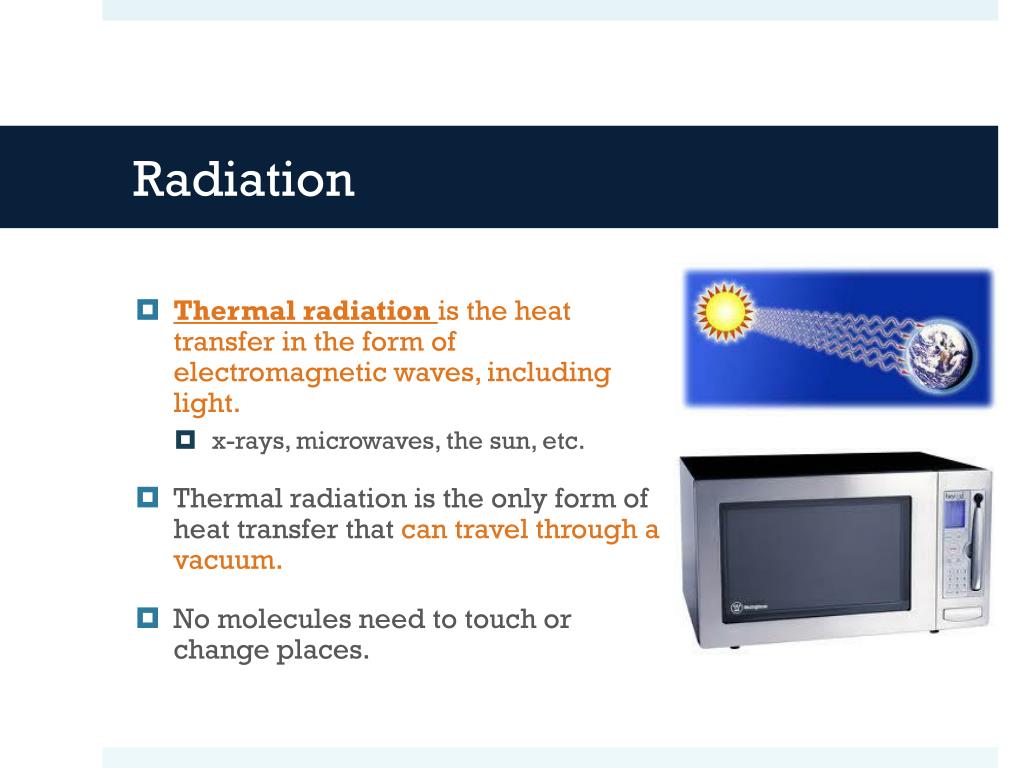 Radiation

Thermal radiation is the heat transfer in the form of electromagnetic waves, including light.

x-rays, microwaves, the sun, etc.

Thermal radiation is the only form of heat transfer that can travel through a vacuum.

No molecules need to touch or change places.